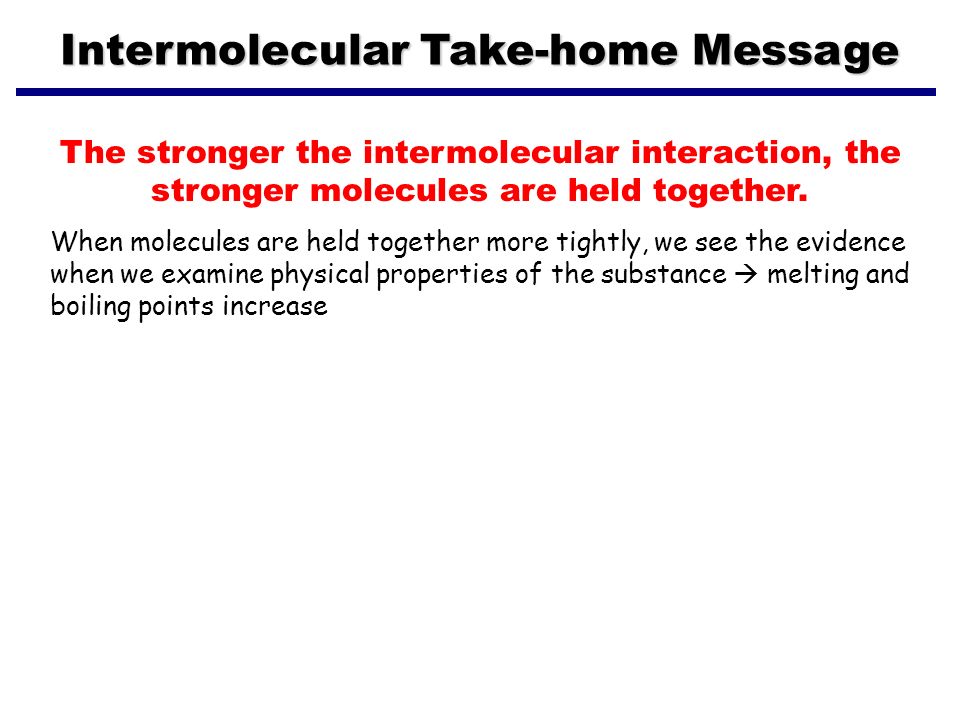 Intermolecular Take-home Message

The stronger the intermolecular interaction, the stronger molecules are held together.

When molecules are held together more tightly, we see the evidence when we examine physical properties of the substance → melting and boiling points increase